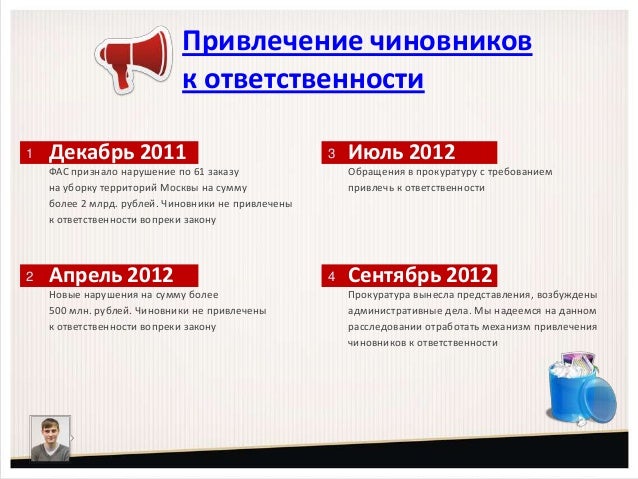 Привлечение чиновников к ответственности

1 Декабрь 2011
ФАС признало нарушение по 61 заказу на уборку территорий Москвы на сумму более 2 млрд. рублей. Чиновники не привлечены к ответственности вопреки закону

2 Апрель 2012
Новые нарушения на сумму более 500 млн. рублей. Чиновники не привлечены к ответственности вопреки закону

3 Июль 2012
Обращения в прокуратуру с требованием привлечь к ответственности

4 Сентябрь 2012
Прокуратура вынесла представления, возбуждены административные дела. Мы надеемся на данном расследовании отработать механизм привлечения чиновников к ответственности